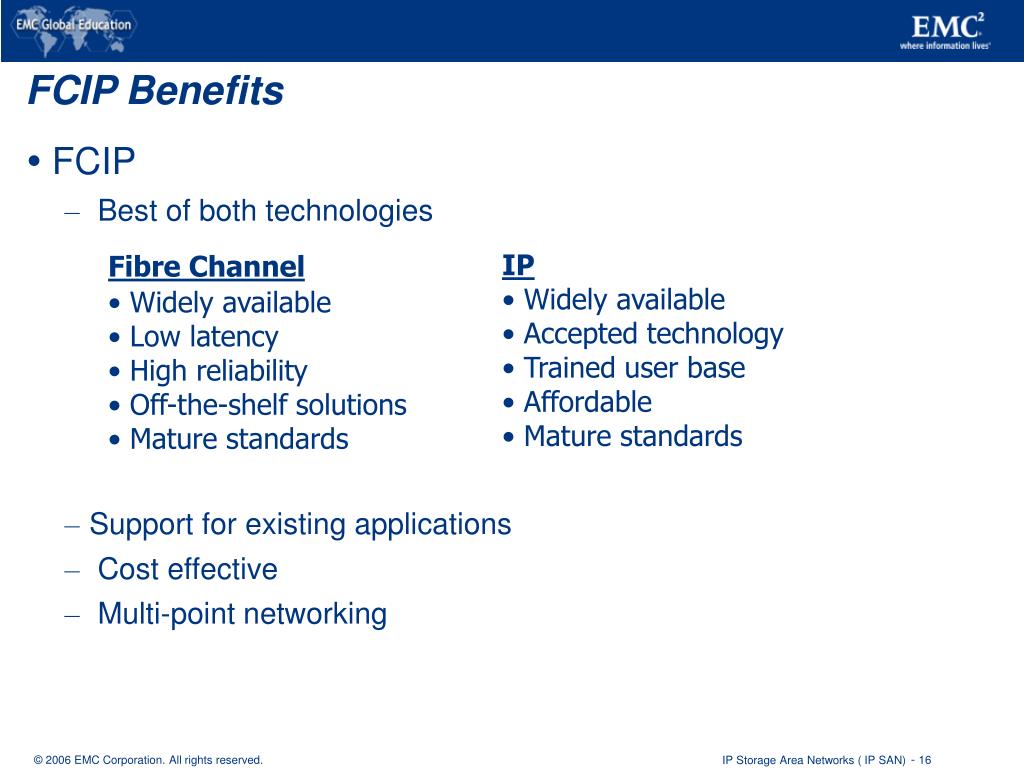 EMC Global Education

EMC$^2$
where information lives

FCIP Benefits

• FCIP

– Best of both technologies

Fibre Channel
• Widely available
• Low latency
• High reliability
• Off-the-shelf solutions
• Mature standards

IP
• Widely available
• Accepted technology
• Trained user base
• Affordable
• Mature standards

– Support for existing applications
– Cost effective
– Multi-point networking

© 2006 EMC Corporation. All rights reserved.

IP Storage Area Networks ( IP SAN) - 16